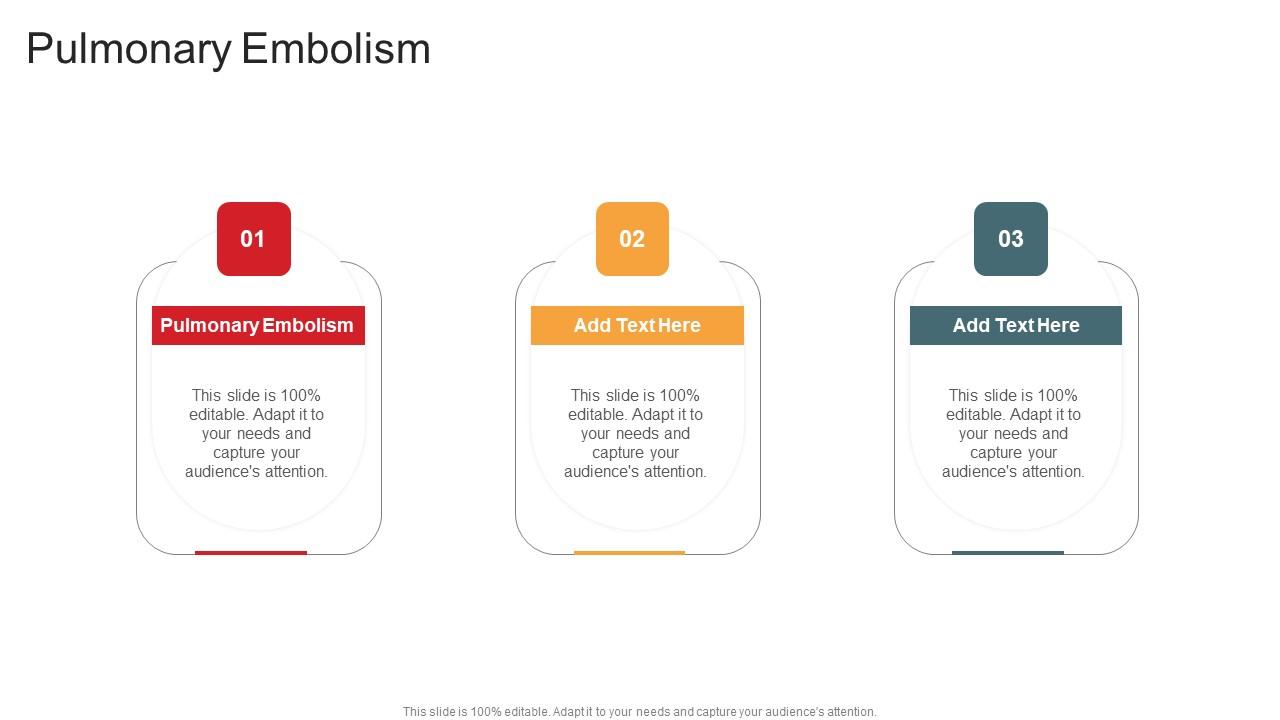 Pulmonary Embolism

01

Pulmonary Embolism

This slide is 100% editable. Adapt it to your needs and capture your audience's attention.

02

Add Text Here

This slide is 100% editable. Adapt it to your needs and capture your audience's attention.

03

Add Text Here

This slide is 100% editable. Adapt it to your needs and capture your audience's attention.

This slide is 100% editable. Adapt it to your needs and capture your audience's attention.